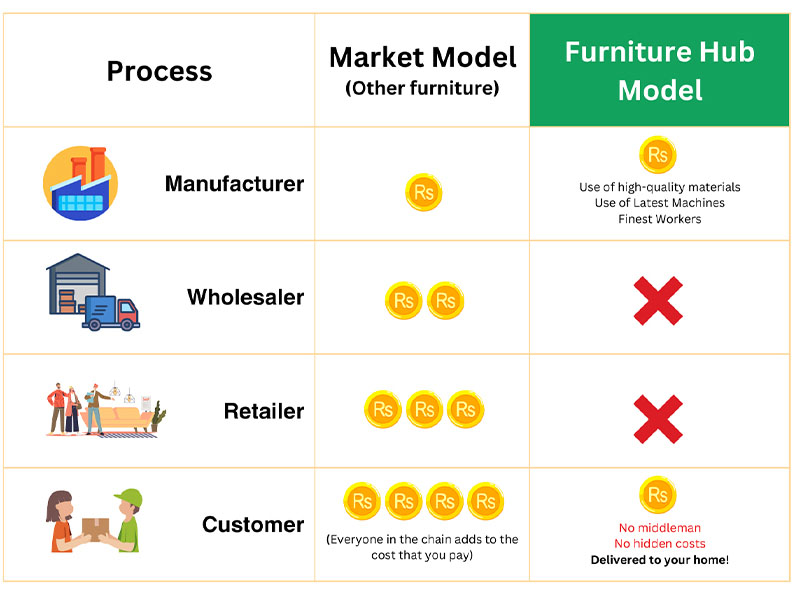 | Process | Market Model (Other furniture) | Furniture Hub Model |
|---|---|---|
| Manufacturer | Rs | Rs Use of high-quality materials Use of Latest Machines Finest Workers |
| Wholesaler | Rs Rs | |
| Retailer | Rs Rs Rs | |
| Customer | Rs Rs Rs Rs (Everyone in the chain adds to the cost that you pay) | Rs No middleman No hidden costs Delivered to your home! |